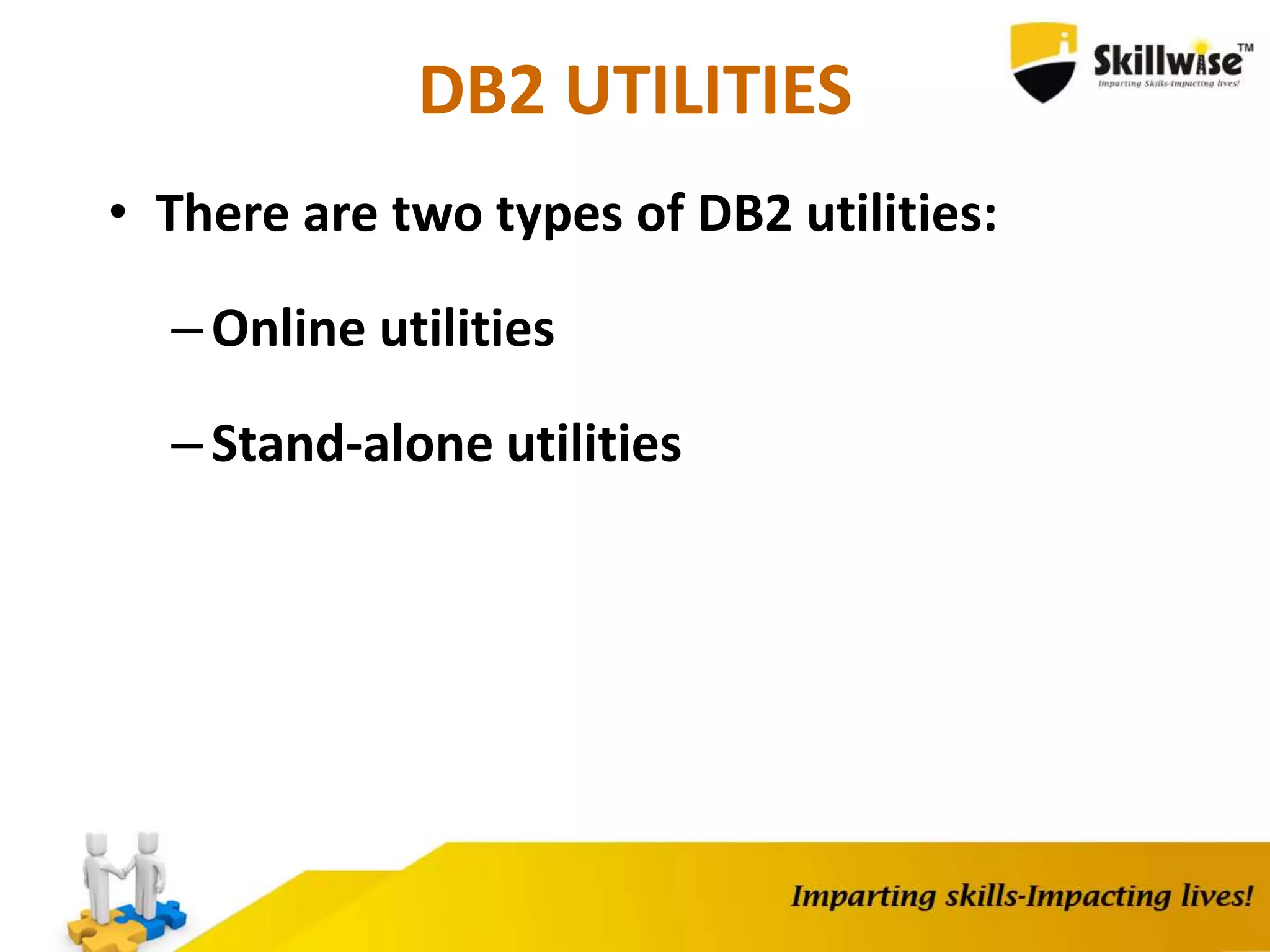 DB2 UTILITIES

Skillwise™
Imparting Skills-Impacting lives!

• There are two types of DB2 utilities:

– Online utilities

– Stand-alone utilities

Imparting skills-Impacting lives!